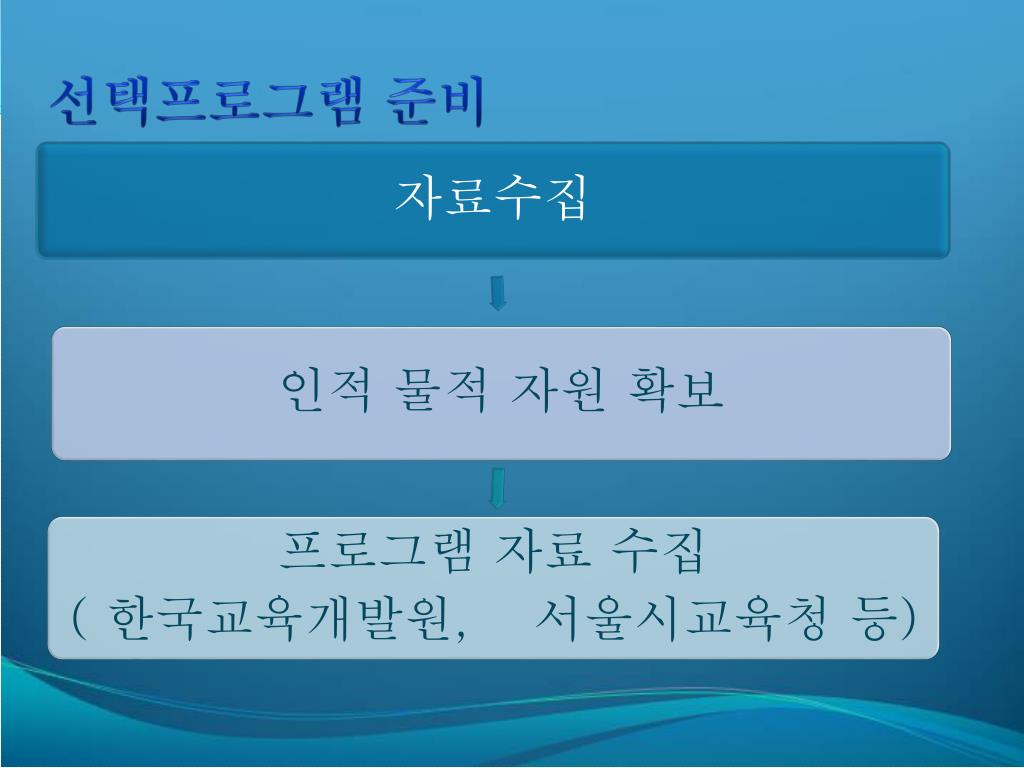 선택프로그램 준비

자료수집

인적 물적 자원 확보

프로그램 자료 수집
( 한국교육개발원, 서울시교육청 등)